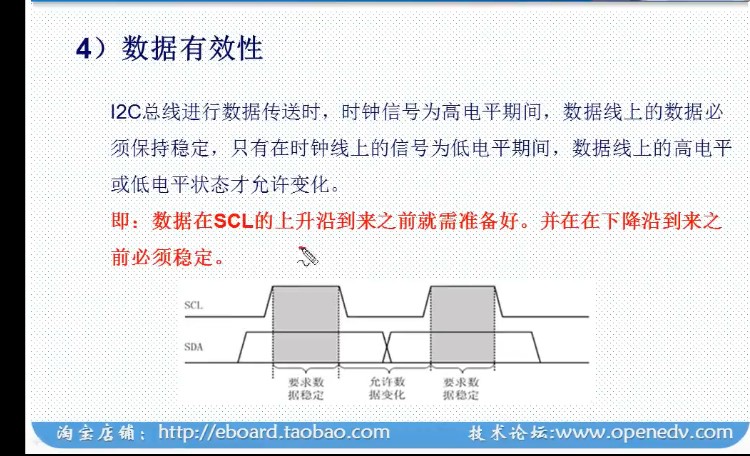 4）数据有效性

I2C总线进行数据传送时，时钟信号为高电平期间，数据线上的数据必须保持稳定，只有在时钟线上的信号为低电平期间，数据线上的高电平或低电平状态才允许变化。

即：数据在SCL的上升沿到来之前就需准备好。并在在下降沿到来之前必须稳定。

SCL

SDA

要求数据稳定

允许数据变化

要求数据稳定

淘宝店铺：http://eboard.taobao.com　技术论坛:www.openedv.com